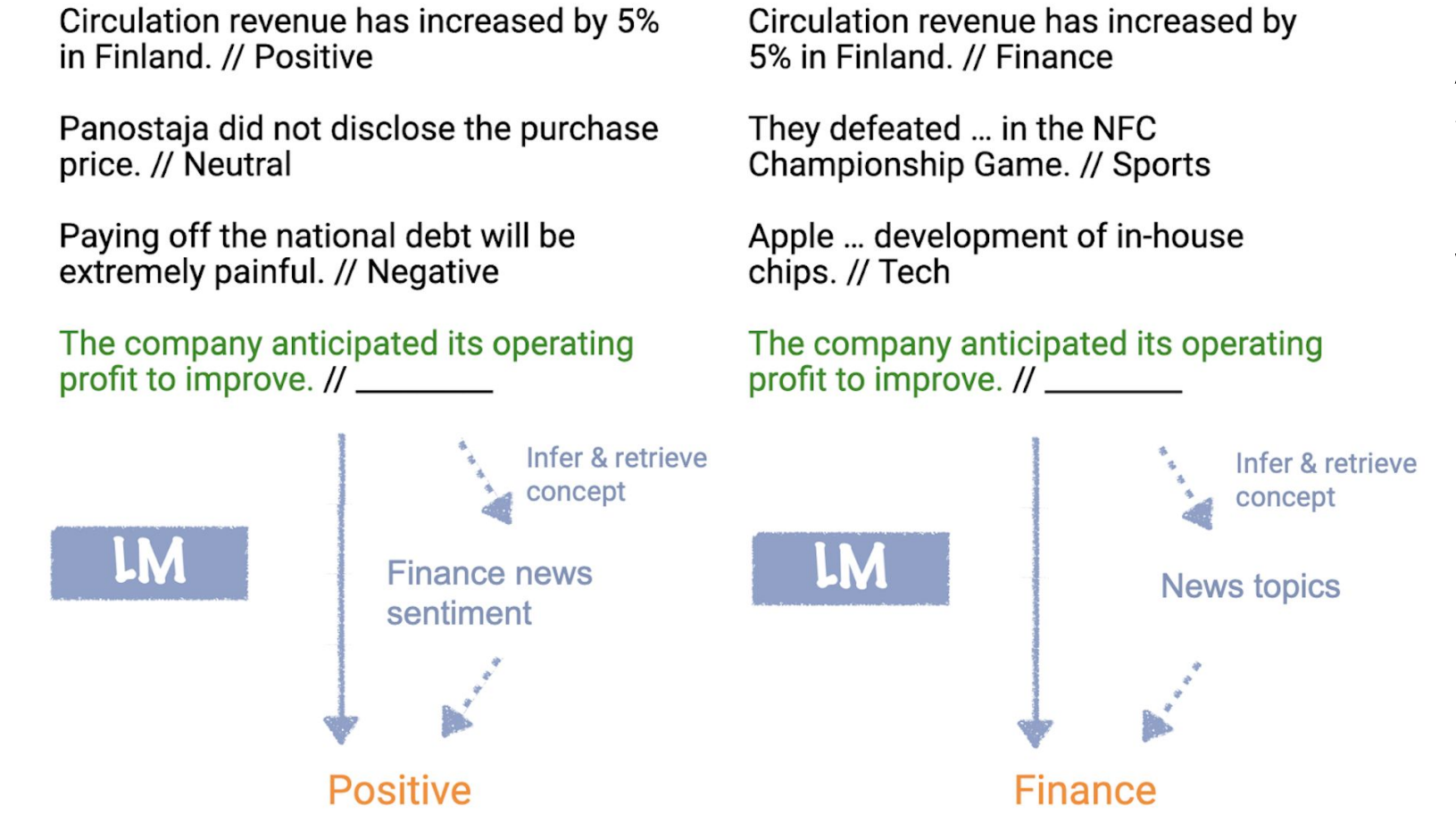 Circulation revenue has increased by 5% in Finland. // Positive

Panostaja did not disclose the purchase price. // Neutral

Paying off the national debt will be extremely painful. // Negative

The company anticipated its operating profit to improve. // ________

LM

Infer & retrieve concept

Finance news sentiment

Positive

Circulation revenue has increased by 5% in Finland. // Finance

They defeated ... in the NFC Championship Game. // Sports

Apple ... development of in-house chips. // Tech

The company anticipated its operating profit to improve. // ________

LM

Infer & retrieve concept

News topics

Finance